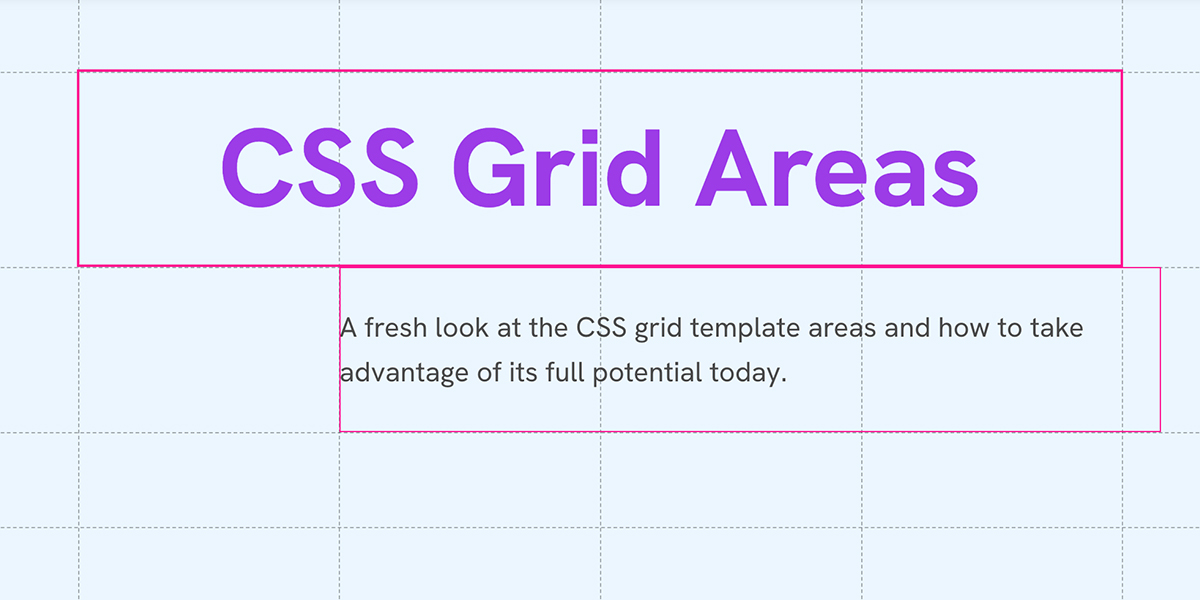 CSS Grid Areas

A fresh look at the CSS grid template areas and how to take advantage of its full potential today.